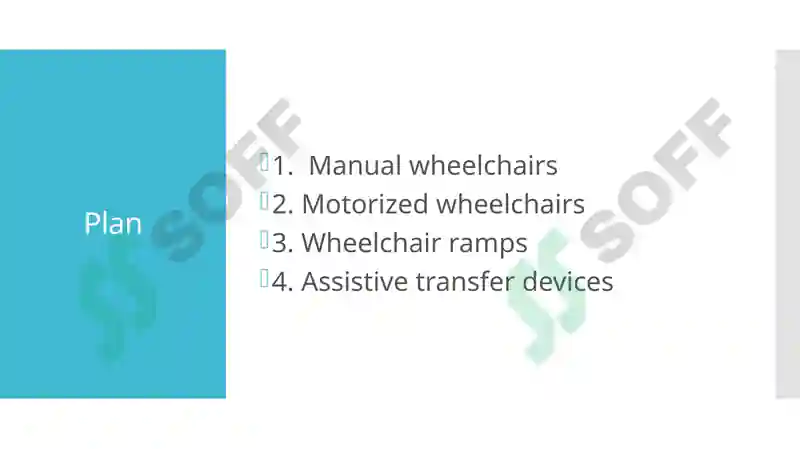 Plan

1. Manual wheelchairs
2. Motorized wheelchairs
3. Wheelchair ramps
4. Assistive transfer devices

SOFF
SOFF